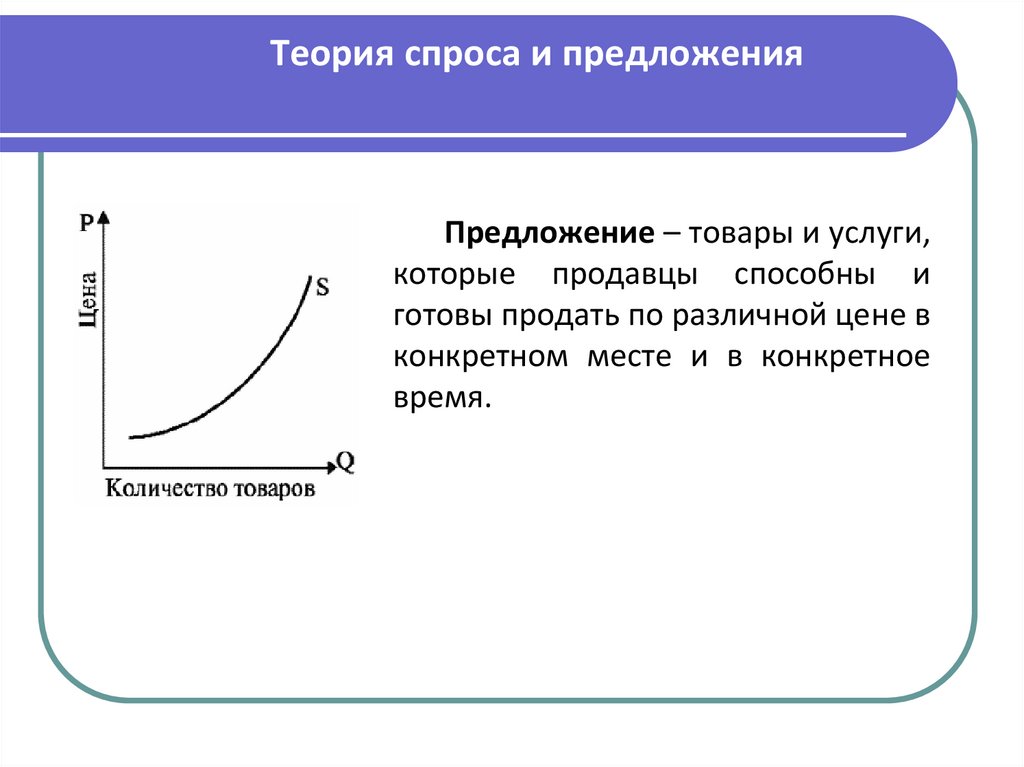 Теория спроса и предложения

P
Цена
S
Q
Количество товаров

**Предложение** – товары и услуги, которые продавцы способны и готовы продать по различной цене в конкретном месте и в конкретное время.